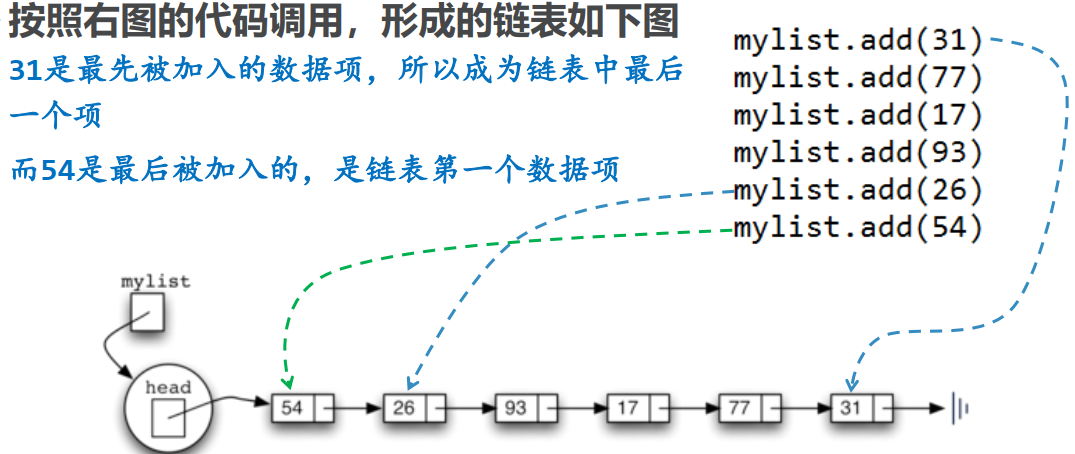 按照右图的代码调用，形成的链表如下图

31是最先被加入的数据项，所以成为链表中最后一个项

而54是最后被加入的，是链表第一个数据项

mylist.add(31)
mylist.add(77)
mylist.add(17)
mylist.add(93)
mylist.add(26)
mylist.add(54)

mylist

head

54

26

93

17

77

31